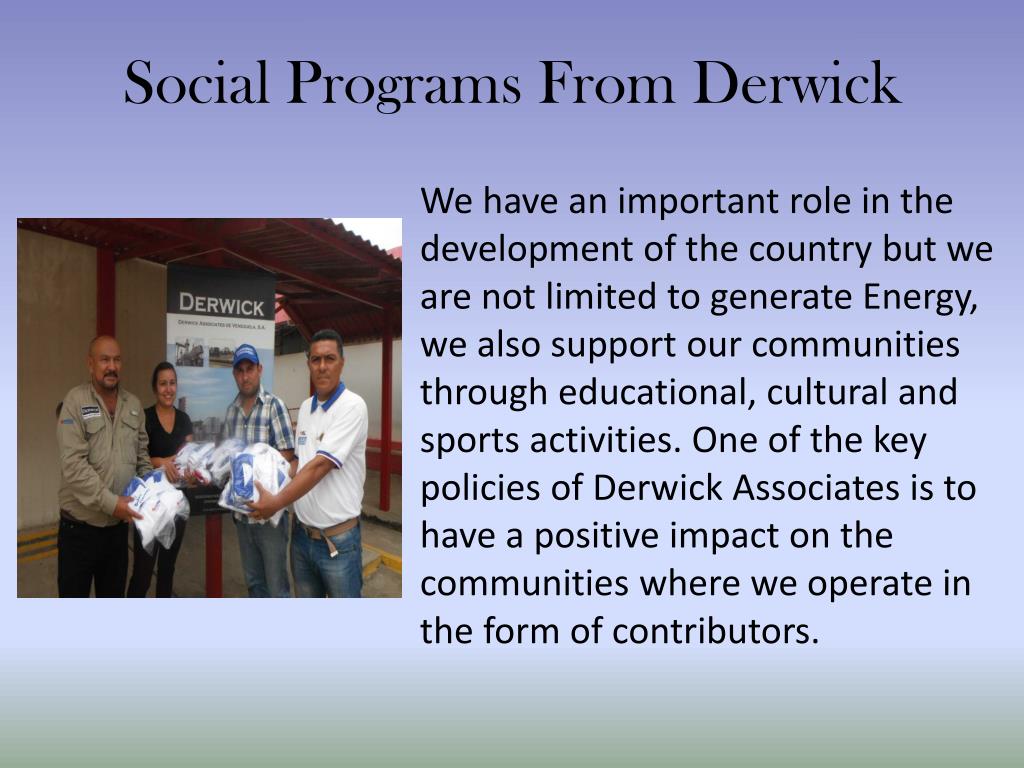 Social Programs From Derwick

DERWICK
DERWICK ASSOCIATES DE VENEZUELA, S.A.

We have an important role in the development of the country but we are not limited to generate Energy, we also support our communities through educational, cultural and sports activities. One of the key policies of Derwick Associates is to have a positive impact on the communities where we operate in the form of contributors.